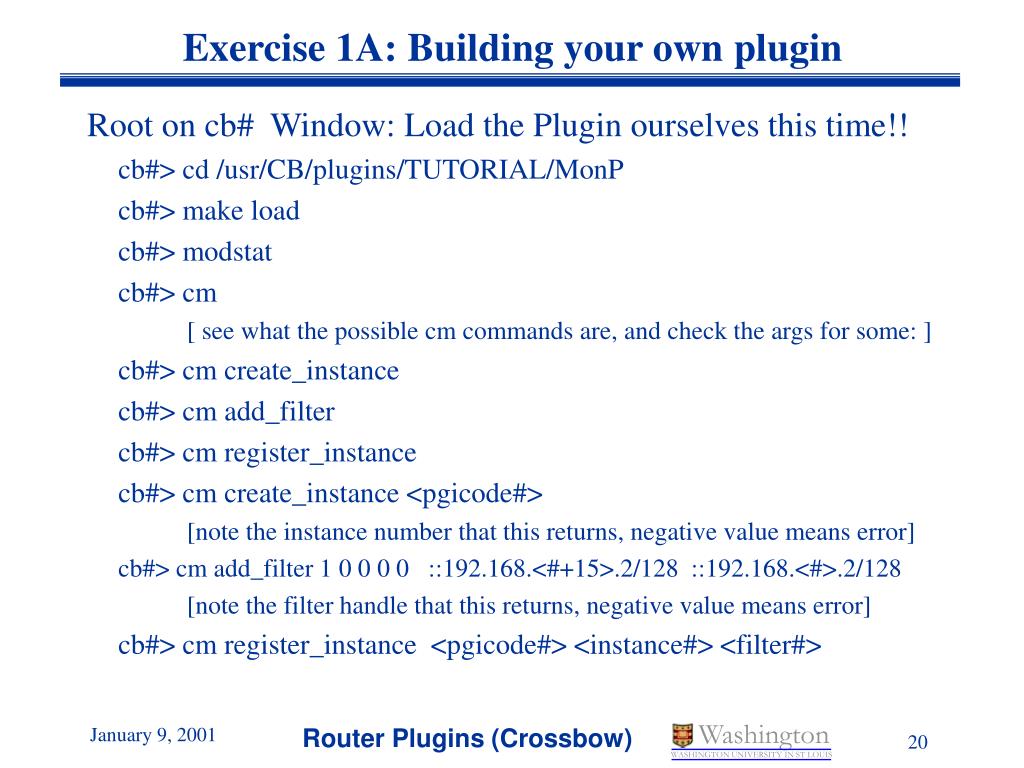 Exercise 1A: Building your own plugin

Root on cb# Window: Load the Plugin ourselves this time!!

cb#> cd /usr/CB/plugins/TUTORIAL/MonP

cb#> make load

cb#> modstat

cb#> cm

[ see what the possible cm commands are, and check the args for some: ]

cb#> cm create_instance

cb#> cm add_filter

cb#> cm register_instance

cb#> cm create_instance <pgicode#>

[note the instance number that this returns, negative value means error]

cb#> cm add_filter 1 0 0 0 0 ::192.168.<#+15>.2/128 ::192.168.<#>.2/128

[note the filter handle that this returns, negative value means error]

cb#> cm register_instance <pgicode#> <instance#> <filter#>

January 9, 2001

Router Plugins (Crossbow)

Washington
WASHINGTON UNIVERSITY IN ST LOUIS

20